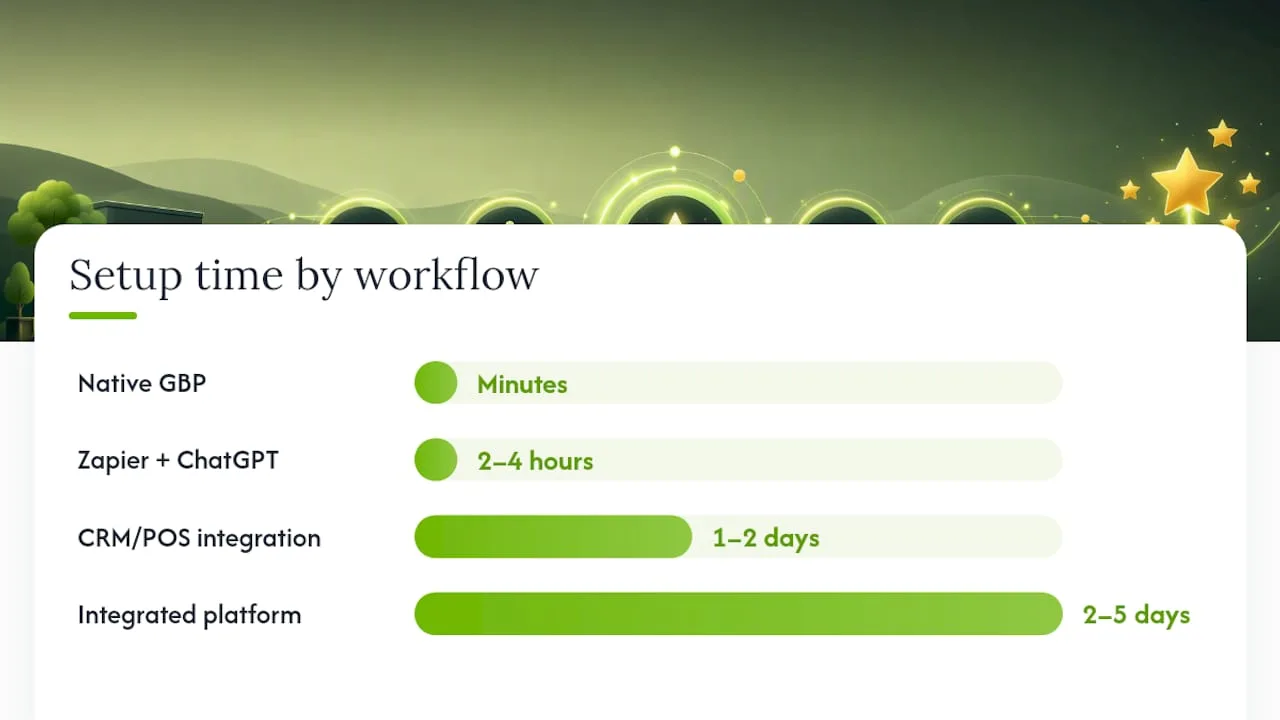 Setup time by workflow

Native GBP
Minutes

Zapier + ChatGPT
2–4 hours

CRM/POS integration
1–2 days

Integrated platform
2–5 days